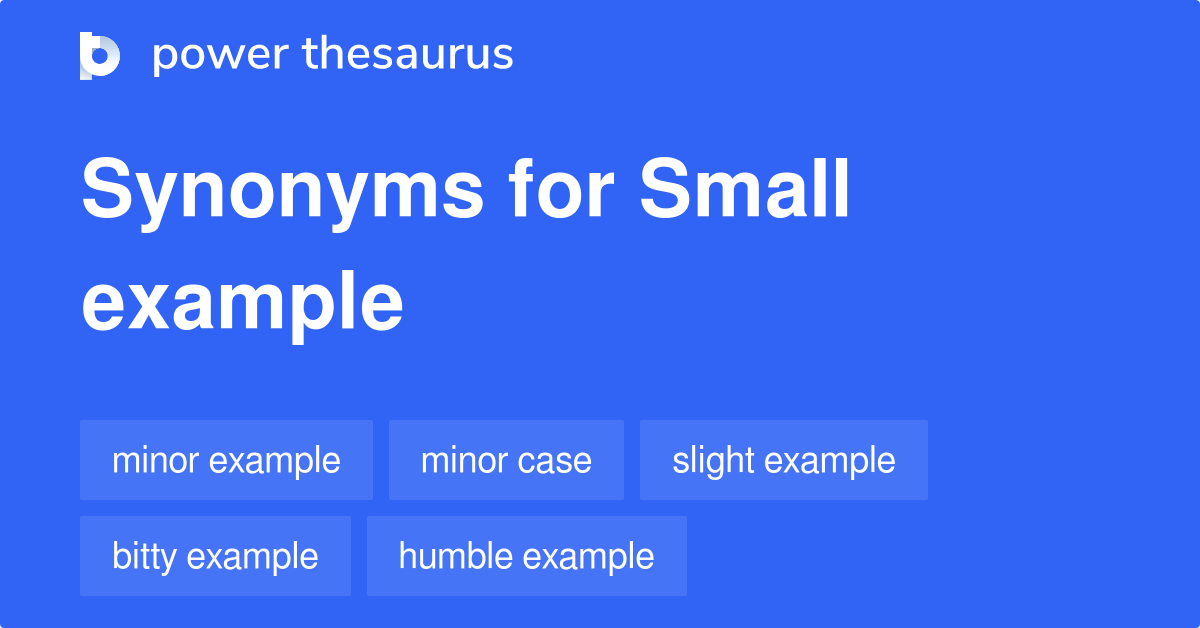 power thesaurus

Synonyms for Small example

minor example

minor case

slight example

bitty example

humble example